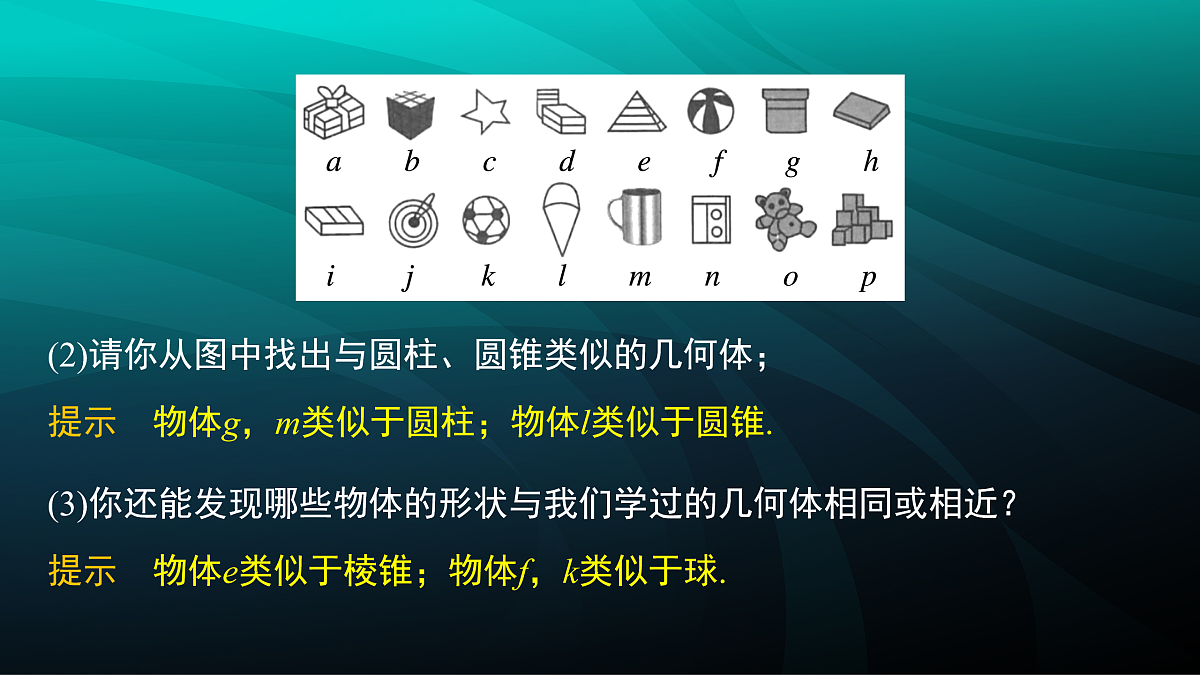 a b c d e f g h

i j k l m n o p

(2)请你从图中找出与圆柱、圆锥类似的几何体；

提示　物体$g$，$m$类似于圆柱；物体$l$类似于圆锥.

(3)你还能发现哪些物体的形状与我们学过的几何体相同或相近？

提示　物体$e$类似于棱锥；物体$f$，$k$类似于球.